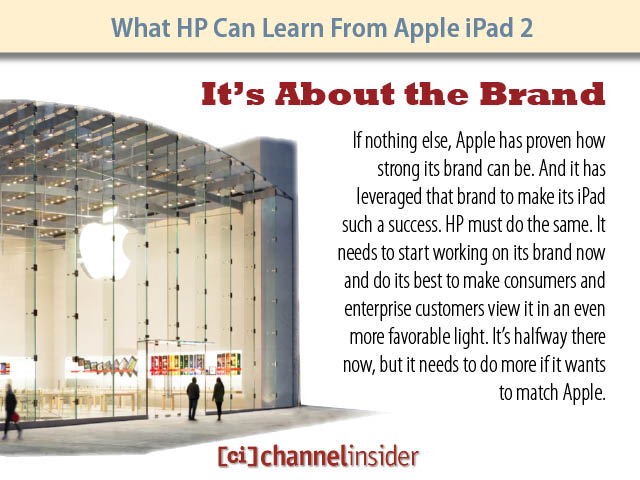 What HP Can Learn From Apple iPad 2

It's About the Brand

If nothing else, Apple has proven how strong its brand can be. And it has leveraged that brand to make its iPad such a success. HP must do the same. It needs to start working on its brand now and do its best to make consumers and enterprise customers view it in an even more favorable light. It's halfway there now, but it needs to do more if it wants to match Apple.

[ci] channelinsider